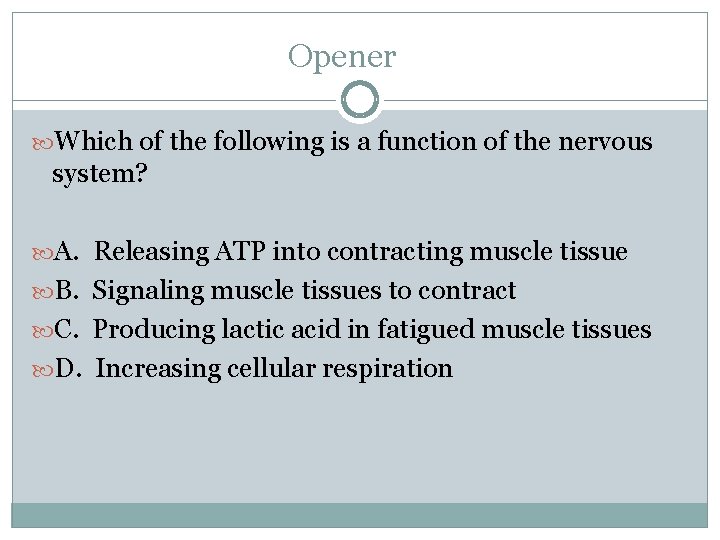 Opener

Which of the following is a function of the nervous system?

A. Releasing ATP into contracting muscle tissue
B. Signaling muscle tissues to contract
C. Producing lactic acid in fatigued muscle tissues
D. Increasing cellular respiration